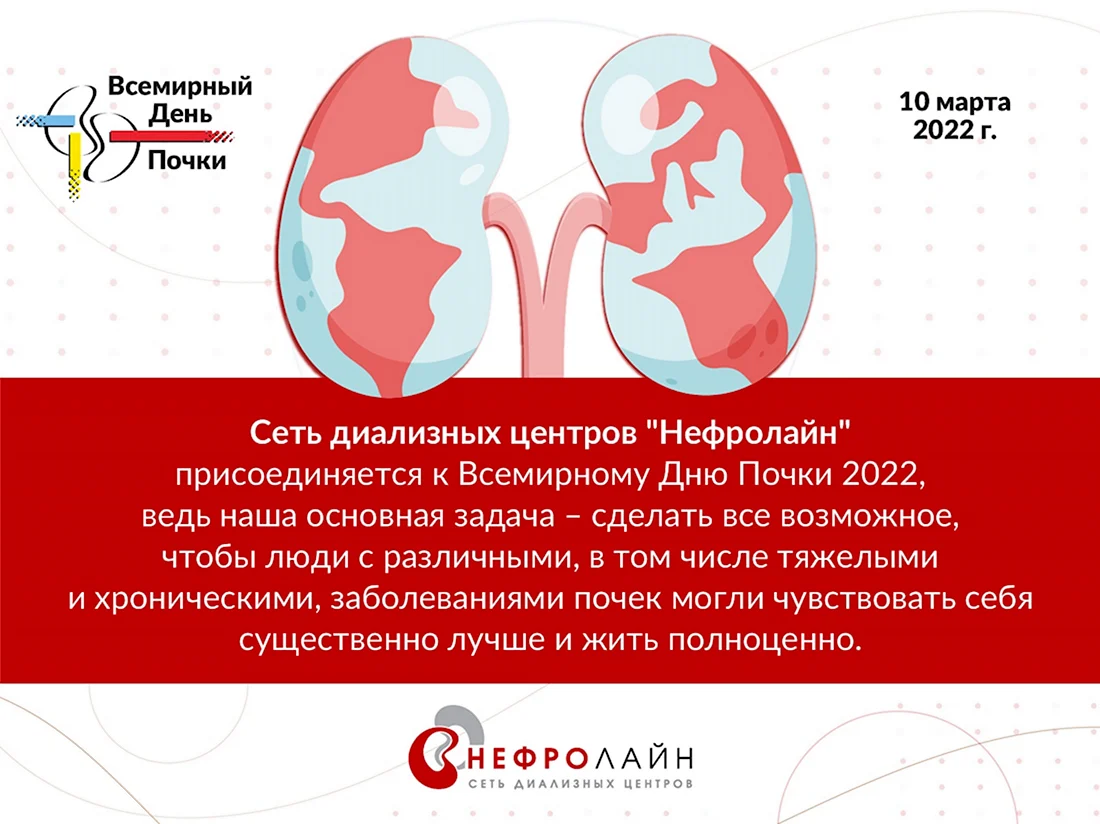 Всемирный День Почки

10 марта 2022 г.

Сеть диализных центров "Нефролайн" присоединяется к Всемирному Дню Почки 2022, ведь наша основная задача – сделать все возможное, чтобы люди с различными, в том числе тяжелыми и хроническими, заболеваниями почек могли чувствовать себя существенно лучше и жить полноценно.

НЕФРОЛАЙН
СЕТЬ ДИАЛИЗНЫХ ЦЕНТРОВ